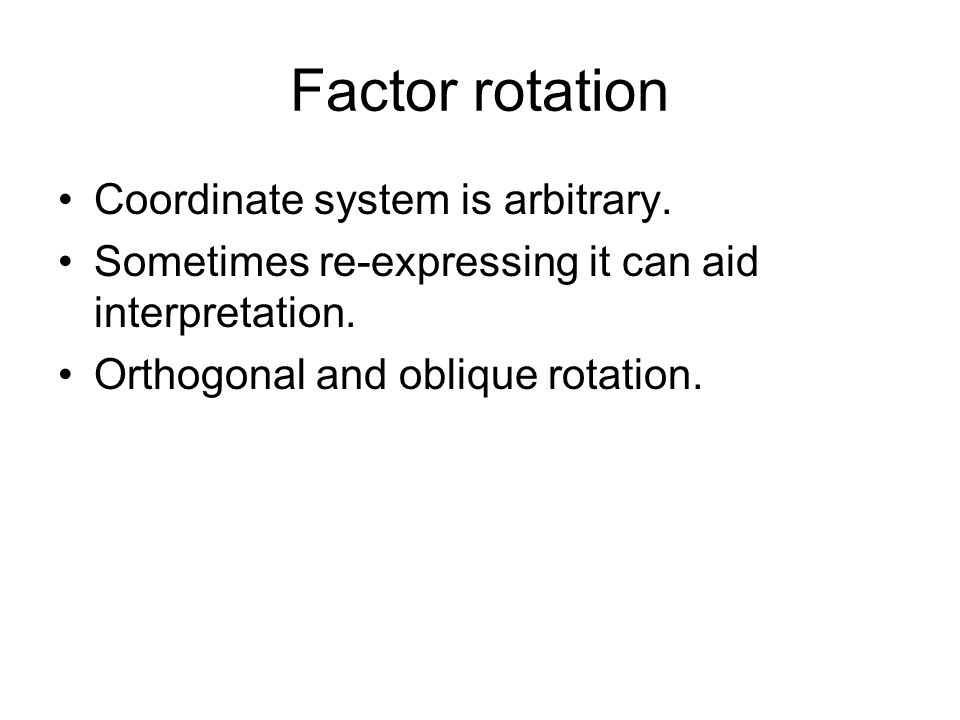 Factor rotation

• Coordinate system is arbitrary.
• Sometimes re-expressing it can aid interpretation.
• Orthogonal and oblique rotation.